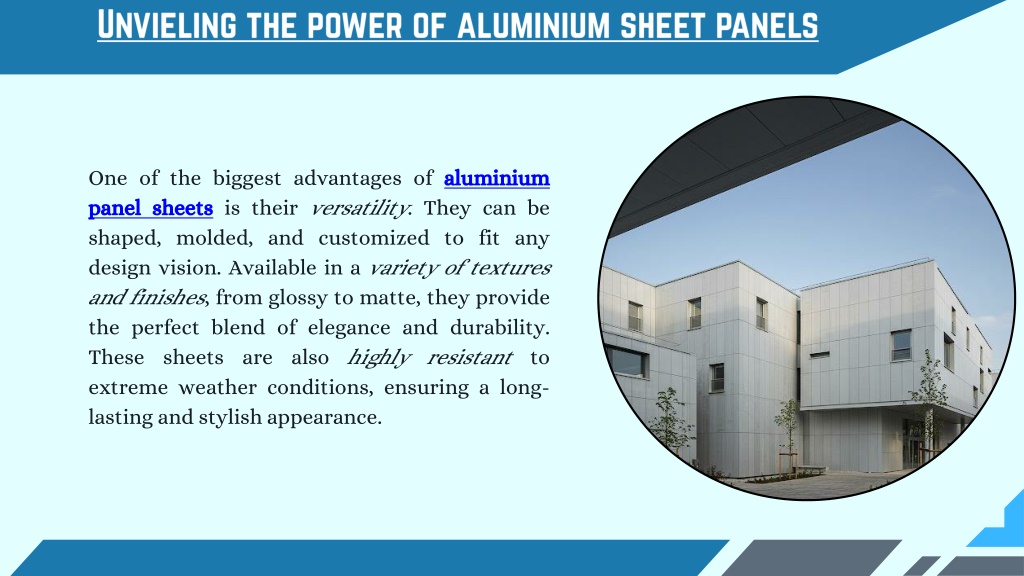 Unvieling the power of aluminium sheet panels

One of the biggest advantages of aluminium panel sheets is their versatility. They can be shaped, molded, and customized to fit any design vision. Available in a variety of textures and finishes, from glossy to matte, they provide the perfect blend of elegance and durability. These sheets are also highly resistant to extreme weather conditions, ensuring a long-lasting and stylish appearance.